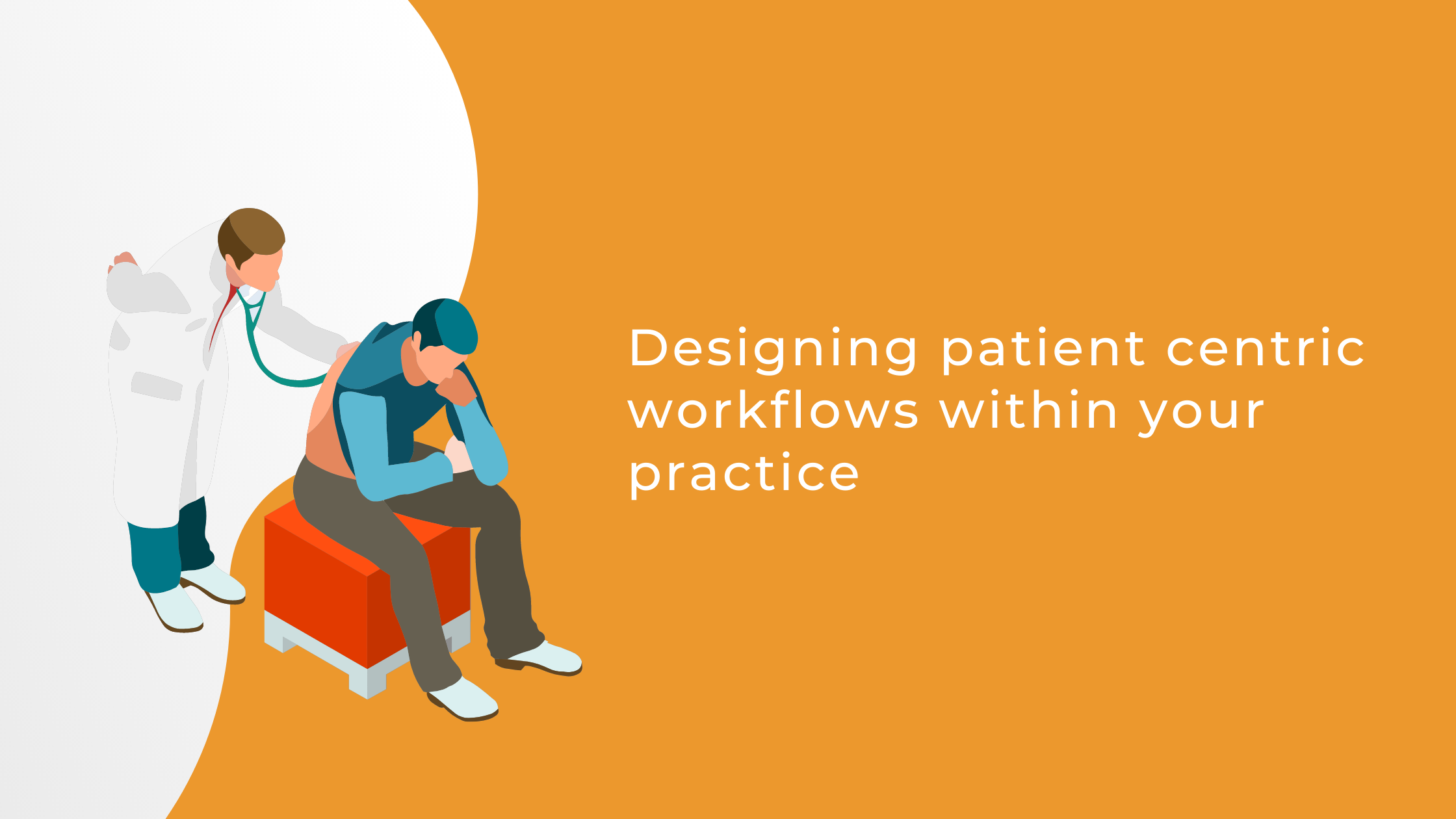 Designing patient centric workflows within your practice